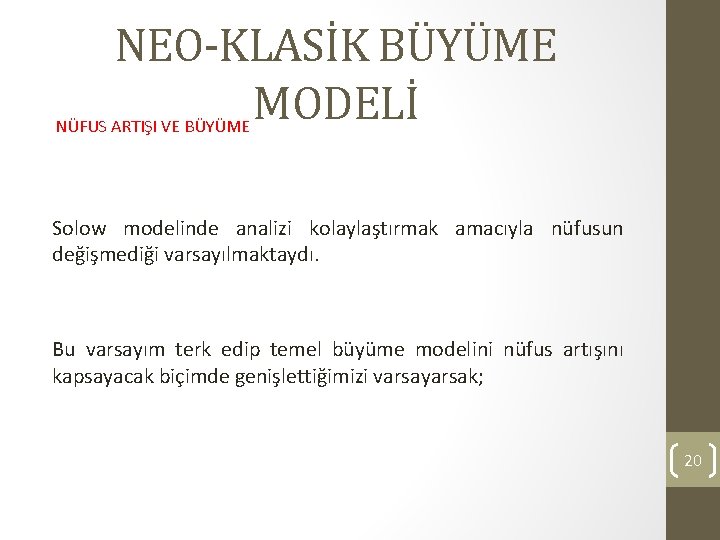 NEO-KLASİK BÜYÜME MODELİ

NÜFUS ARTIŞI VE BÜYÜME

Solow modelinde analizi kolaylaştırmak amacıyla nüfusun değişmediği varsayılmaktaydı.

Bu varsayım terk edip temel büyüme modelini nüfus artışını kapsayacak biçimde genişlettiğimizi varsayarsak;

20